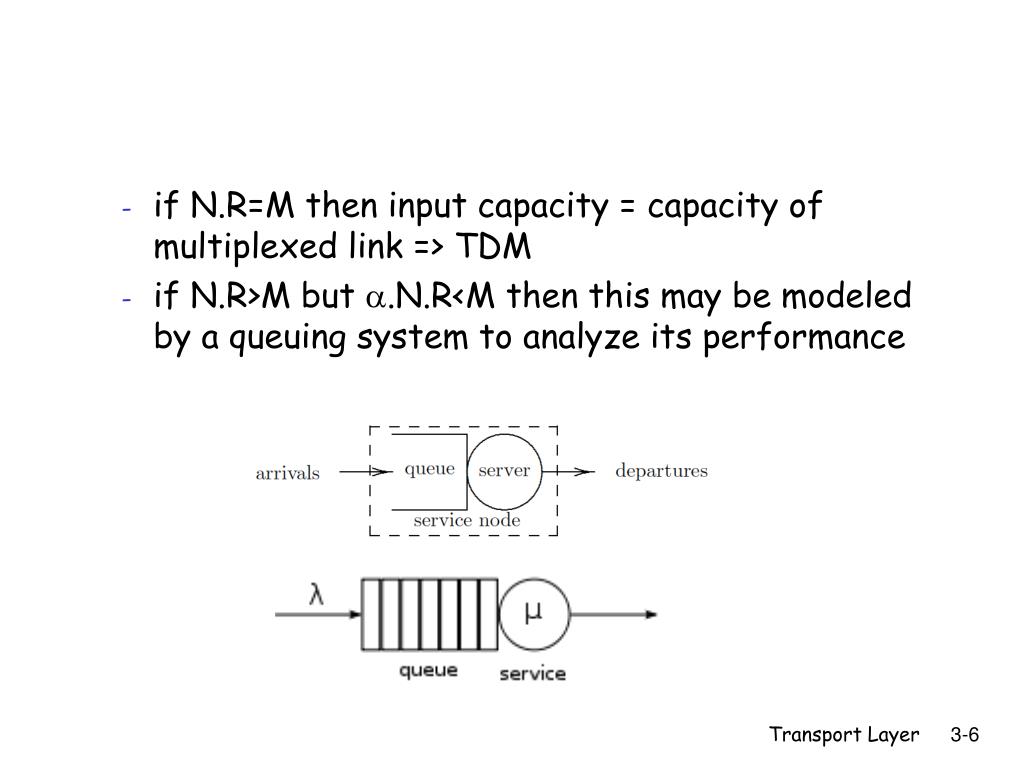 - if N.R=M then input capacity = capacity of multiplexed link => TDM
- if N.R>M but $\alpha$.N.R<M then this may be modeled by a queuing system to analyze its performance

arrivals
queue
server
departures
service node

$\lambda$
$\mu$
queue
service

Transport Layer 3-6